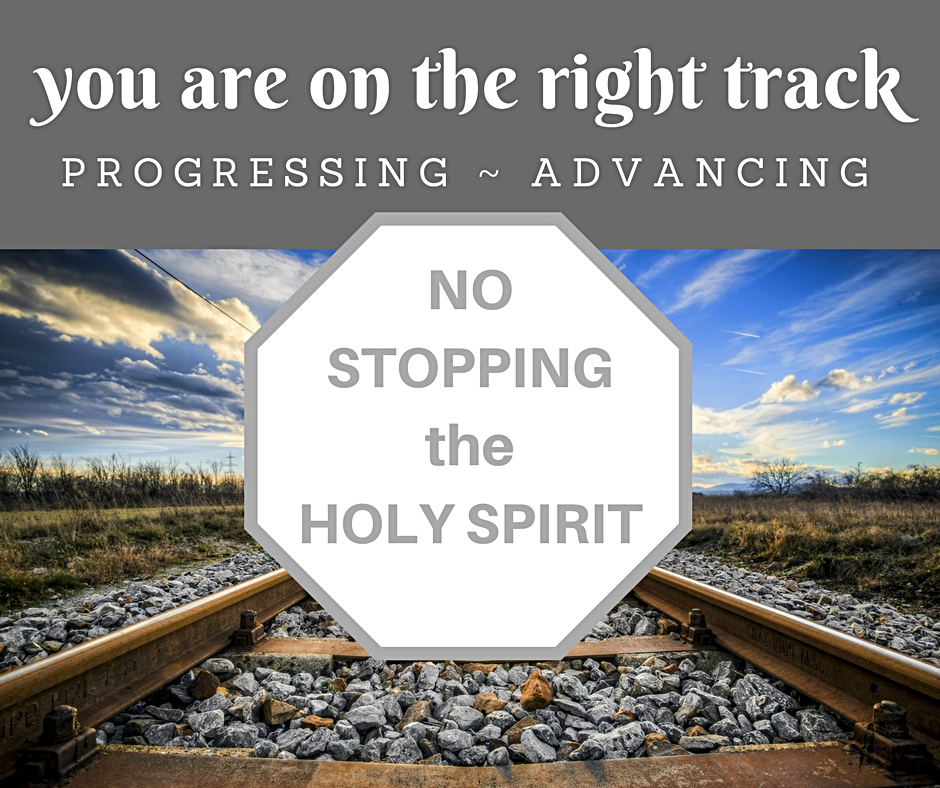 you are on the right track

PROGRESSING ~ ADVANCING

NO STOPPING the HOLY SPIRIT